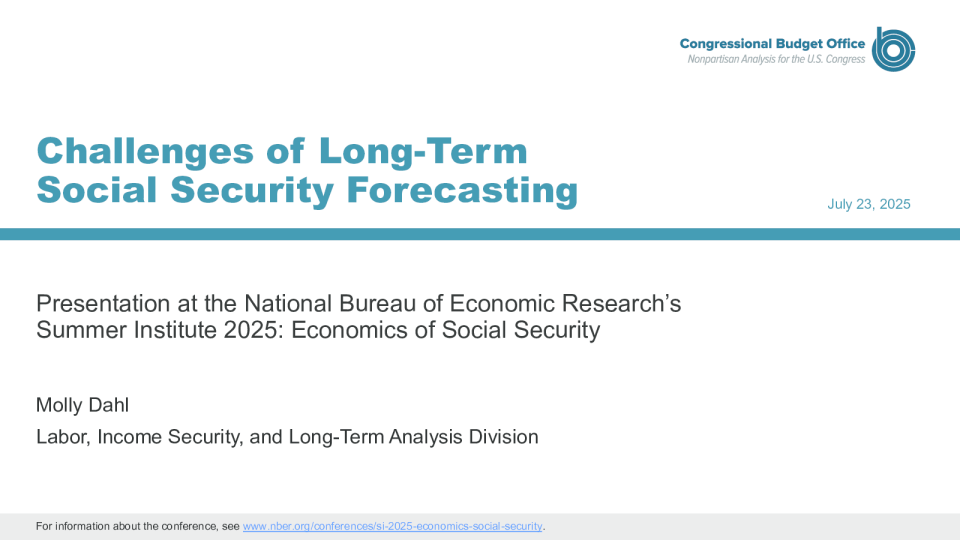 Congressional Budget Office
Nonpartisan Analysis for the U.S. Congress

Challenges of Long-Term Social Security Forecasting

July 23, 2025

Presentation at the National Bureau of Economic Research's Summer Institute 2025: Economics of Social Security

Molly Dahl

Labor, Income Security, and Long-Term Analysis Division

For information about the conference, see www.nber.org/conferences/si-2025-economics-social-security.